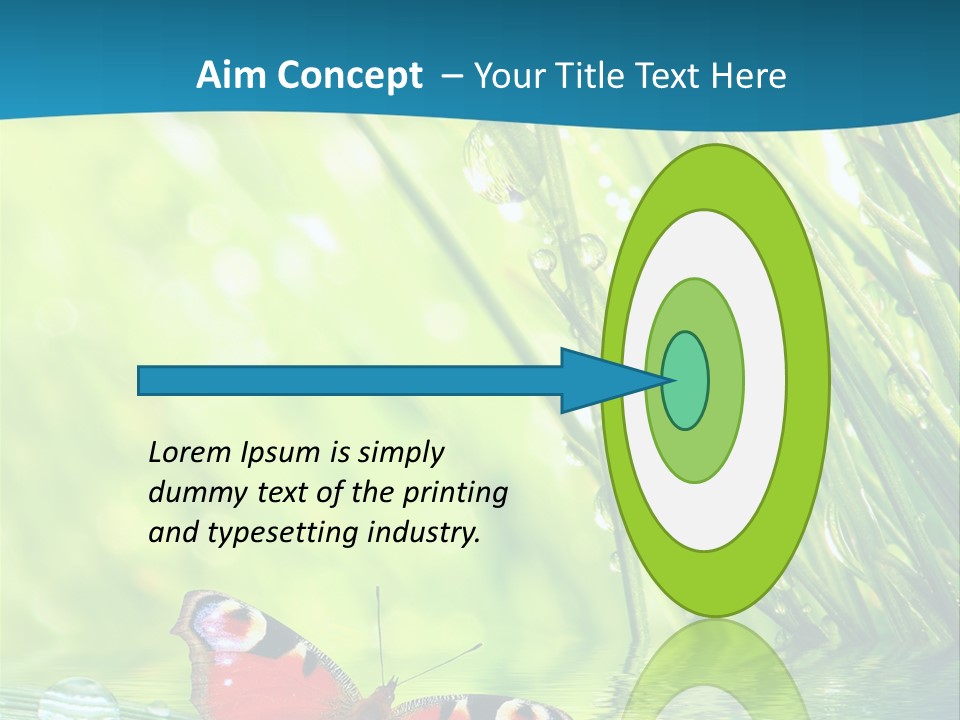 Aim Concept – Your Title Text Here

Lorem Ipsum is simply dummy text of the printing and typesetting industry.